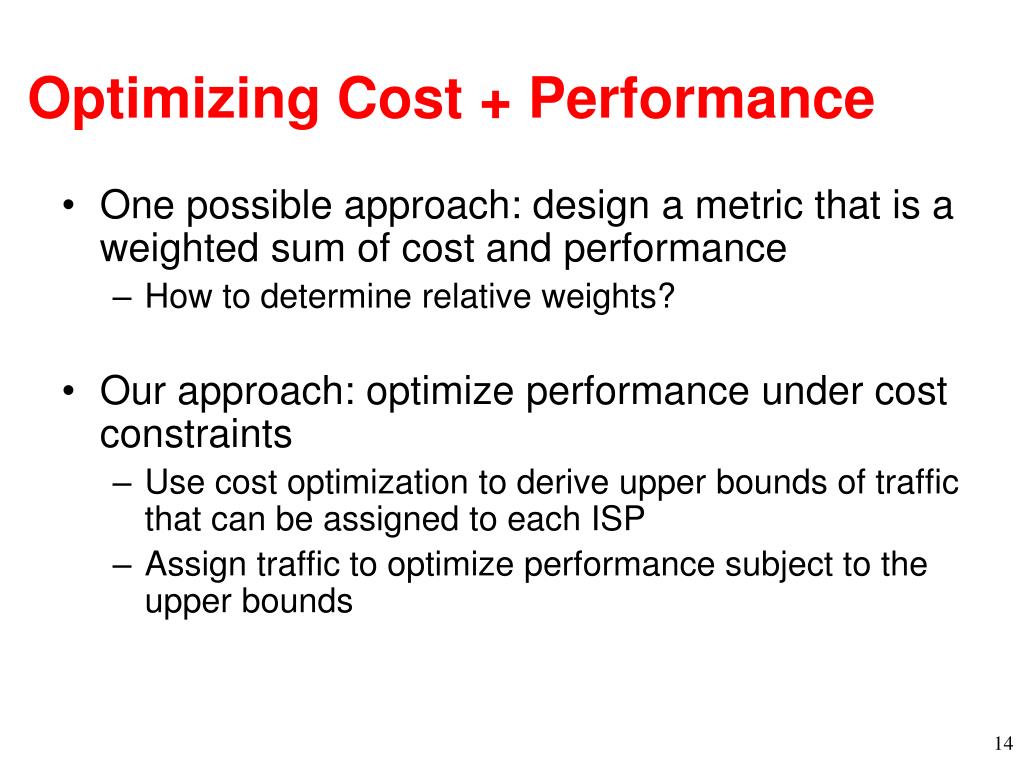 Optimizing Cost + Performance

• One possible approach: design a metric that is a weighted sum of cost and performance
– How to determine relative weights?

• Our approach: optimize performance under cost constraints
– Use cost optimization to derive upper bounds of traffic that can be assigned to each ISP
– Assign traffic to optimize performance subject to the upper bounds

14